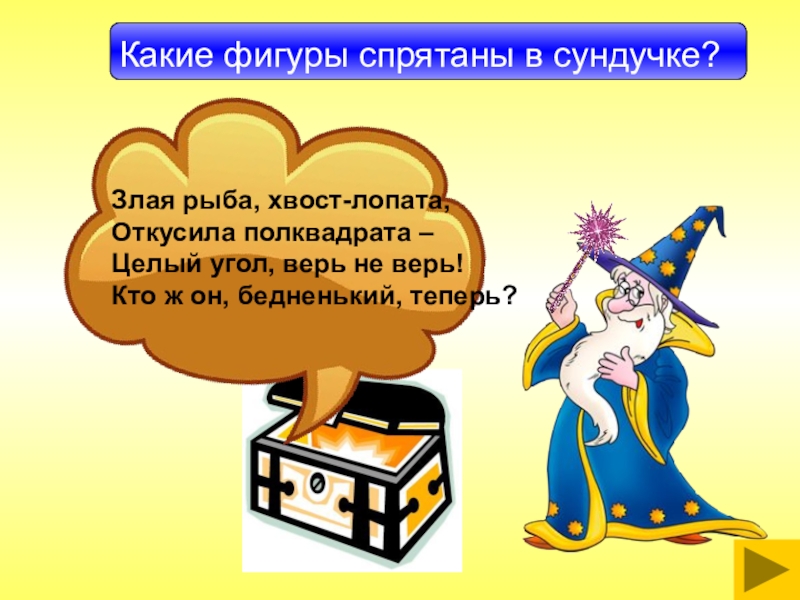 Какие фигуры спрятаны в сундучке?

Злая рыба, хвост-лопата,
Откусила полквадрата –
Целый угол, верь не верь!
Кто ж он, бедненький, теперь?